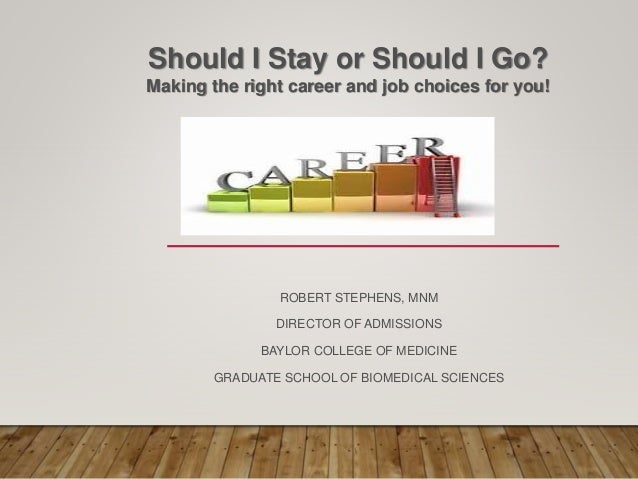 Should I Stay or Should I Go?
Making the right career and job choices for you!

CAREER

ROBERT STEPHENS, MNM

DIRECTOR OF ADMISSIONS

BAYLOR COLLEGE OF MEDICINE

GRADUATE SCHOOL OF BIOMEDICAL SCIENCES